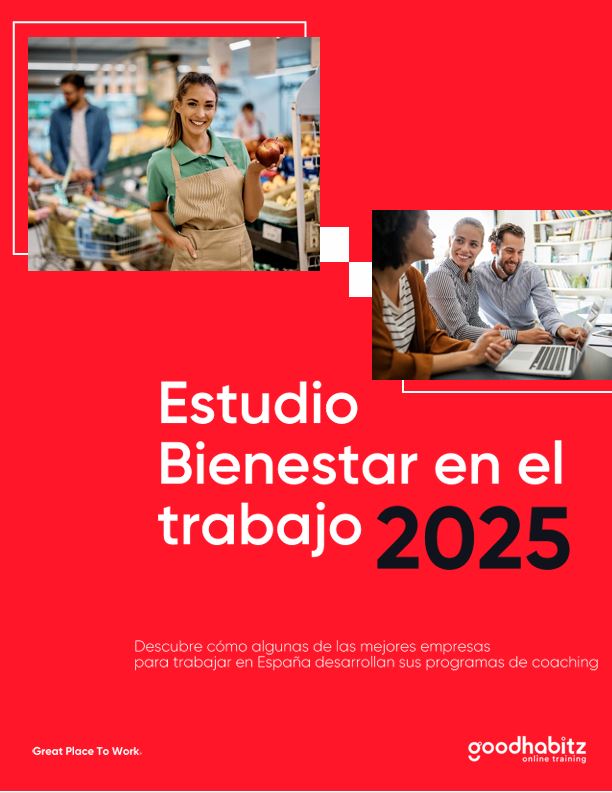 Estudio Bienestar en el trabajo 2025

Descubre cómo algunas de las mejores empresas para trabajar en España desarrollan sus programas de coaching

Great Place To Work.

goodhabitz
online training